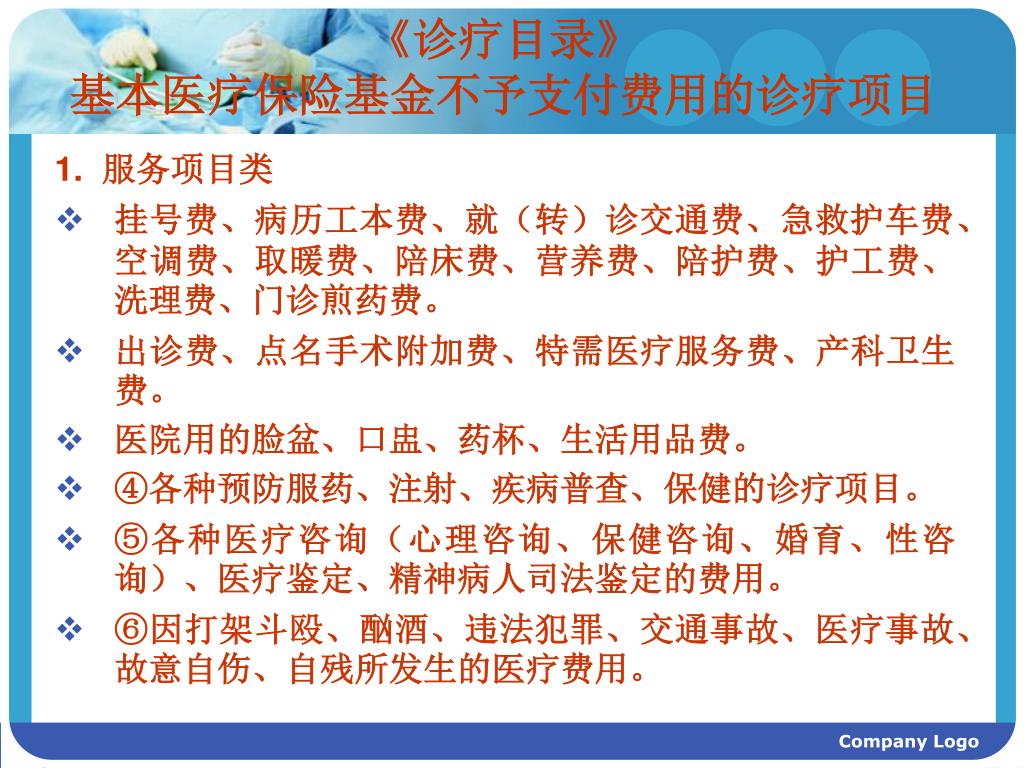 《诊疗目录》
基本医疗保险基金不予支付费用的诊疗项目

1. 服务项目类

❖ 挂号费、病历工本费、就（转）诊交通费、急救护车费、空调费、取暖费、陪床费、营养费、陪护费、护工费、洗理费、门诊煎药费。

❖ 出诊费、点名手术附加费、特需医疗服务费、产科卫生费。

❖ 医院用的脸盆、口盅、药杯、生活用品费。

❖ ④各种预防服药、注射、疾病普查、保健的诊疗项目。

❖ ⑤各种医疗咨询（心理咨询、保健咨询、婚育、性咨询）、医疗鉴定、精神病人司法鉴定的费用。

❖ ⑥因打架斗殴、酗酒、违法犯罪、交通事故、医疗事故、故意自伤、自残所发生的医疗费用。

Company Logo